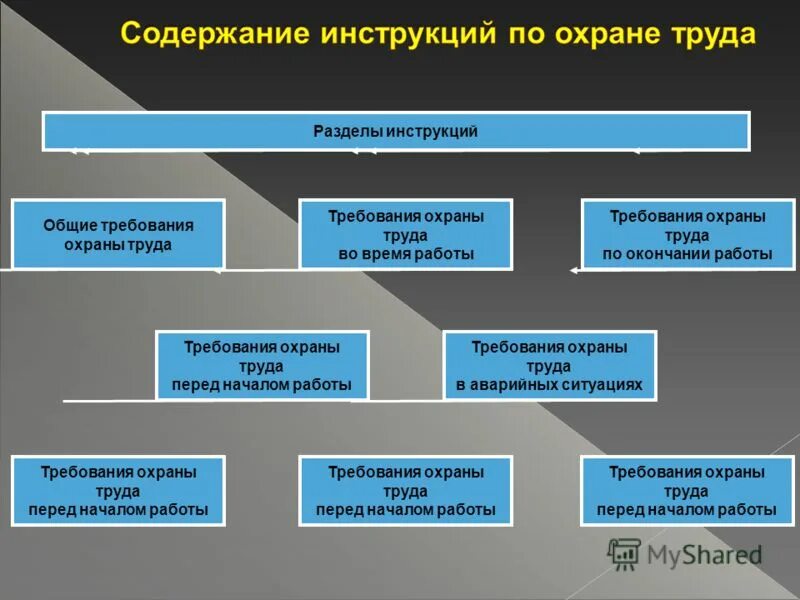 Содержание инструкций по охране труда

Разделы инструкций

Общие требования охраны труда

Требования охраны труда во время работы

Требования охраны труда по окончании работы

Требования охраны труда перед началом работы

Требования охраны труда в аварийных ситуациях

Требования охраны труда перед началом работы

Требования охраны труда перед началом работы

Требования охраны труда перед началом работы

MyShared